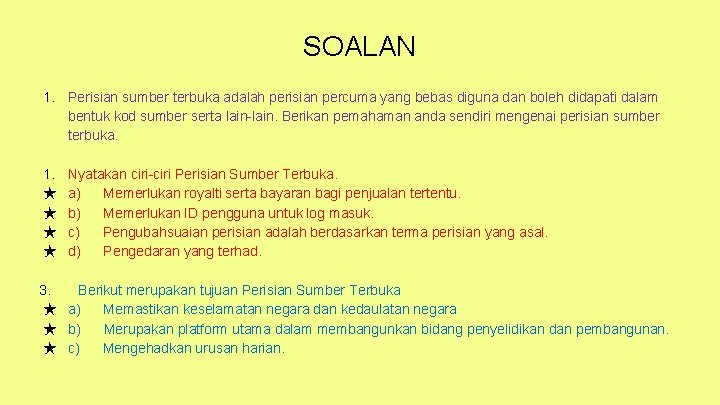 SOALAN

1. Perisian sumber terbuka adalah perisian percuma yang bebas diguna dan boleh didapati dalam bentuk kod sumber serta lain-lain. Berikan pemahaman anda sendiri mengenai perisian sumber terbuka.

1. Nyatakan ciri-ciri Perisian Sumber Terbuka.
★ a) Memerlukan royalti serta bayaran bagi penjualan tertentu.
★ b) Memerlukan ID pengguna untuk log masuk.
★ c) Pengubahsuaian perisian adalah berdasarkan terma perisian yang asal.
★ d) Pengedaran yang terhad.

3. Berikut merupakan tujuan Perisian Sumber Terbuka
★ a) Memastikan keselamatan negara dan kedaulatan negara
★ b) Merupakan platform utama dalam membangunkan bidang penyelidikan dan pembangunan.
★ c) Mengehadkan urusan harian.